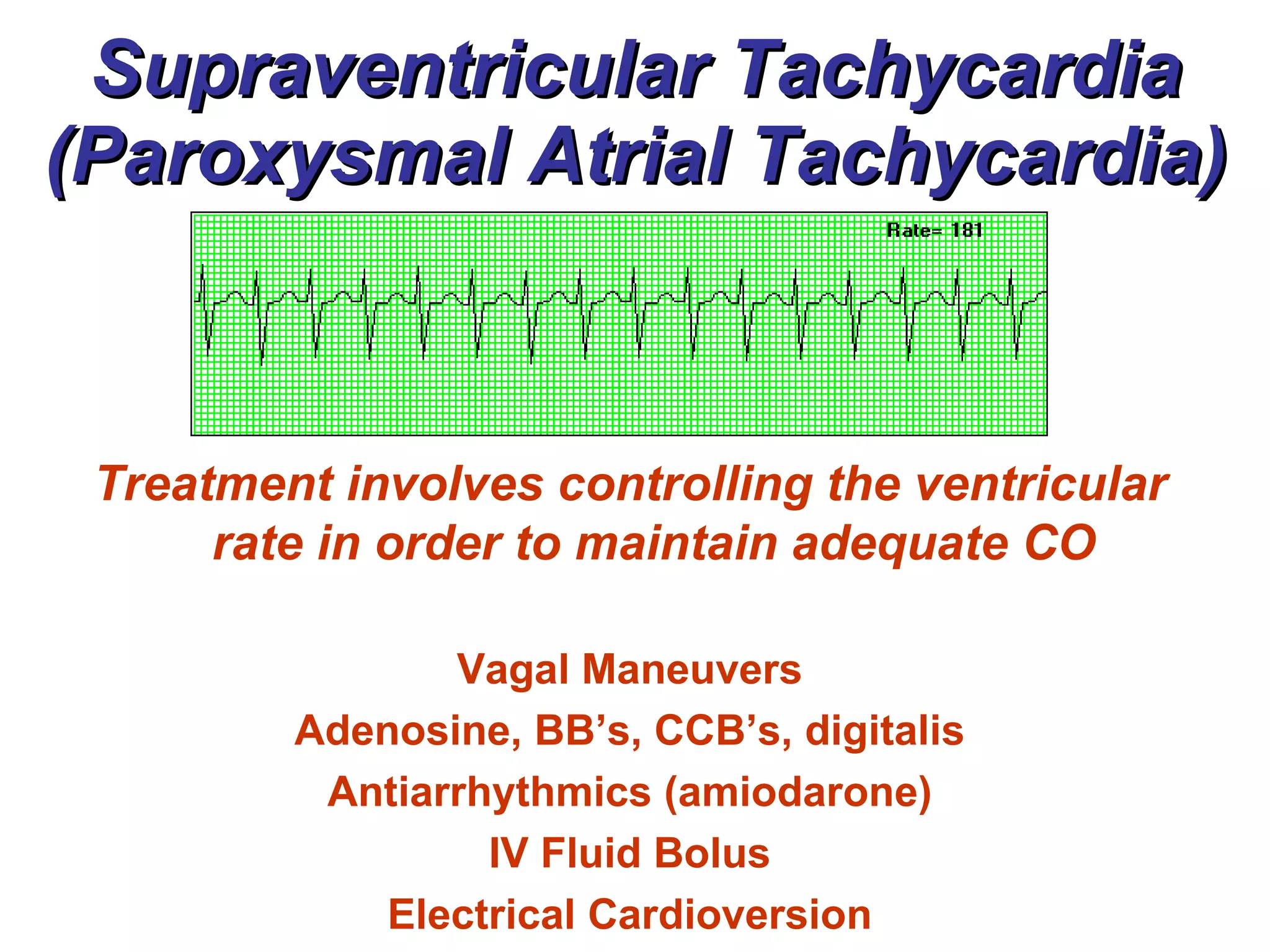 Supraventricular Tachycardia (Paroxysmal Atrial Tachycardia)

Rate= 181

Treatment involves controlling the ventricular rate in order to maintain adequate CO

Vagal Maneuvers
Adenosine, BB’s, CCB’s, digitalis
Antiarrhythmics (amiodarone)
IV Fluid Bolus
Electrical Cardioversion